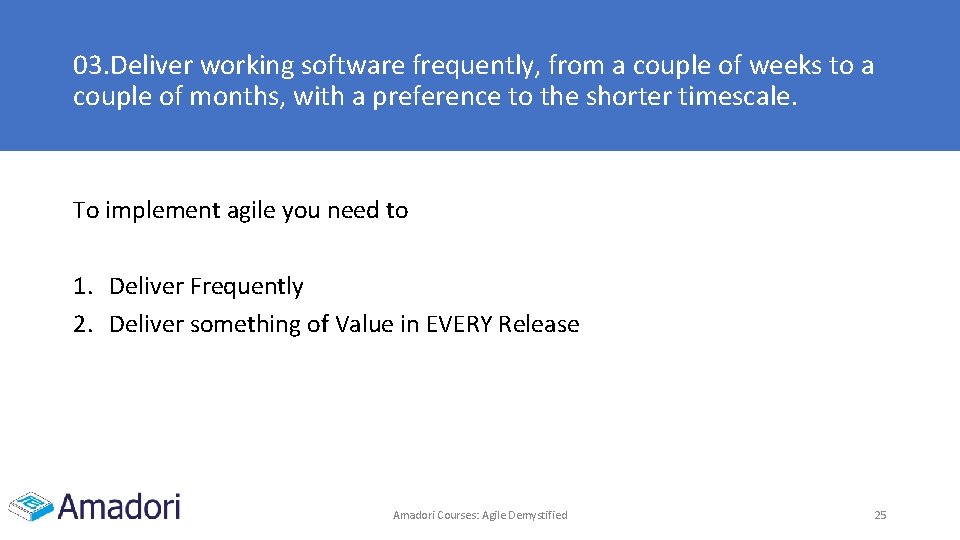 03.Deliver working software frequently, from a couple of weeks to a couple of months, with a preference to the shorter timescale.

To implement agile you need to

1. Deliver Frequently
2. Deliver something of Value in EVERY Release

Amadori

Amadori Courses: Agile Demystified

25